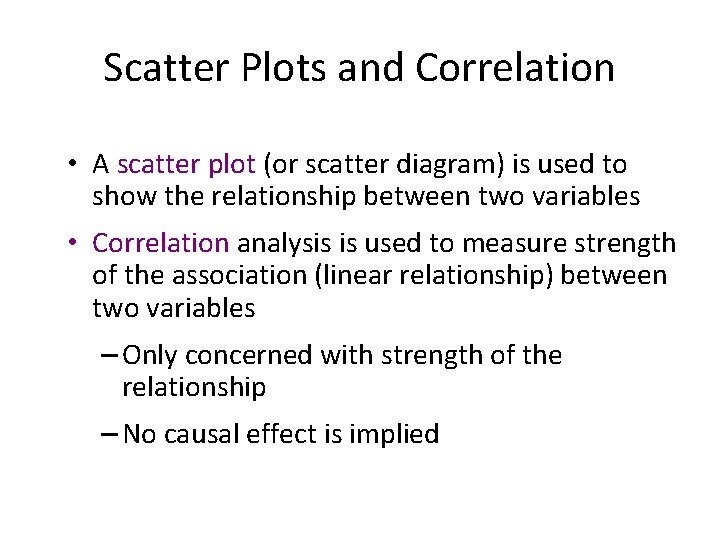 Scatter Plots and Correlation

• A scatter plot (or scatter diagram) is used to show the relationship between two variables

• Correlation analysis is used to measure strength of the association (linear relationship) between two variables

– Only concerned with strength of the relationship

– No causal effect is implied